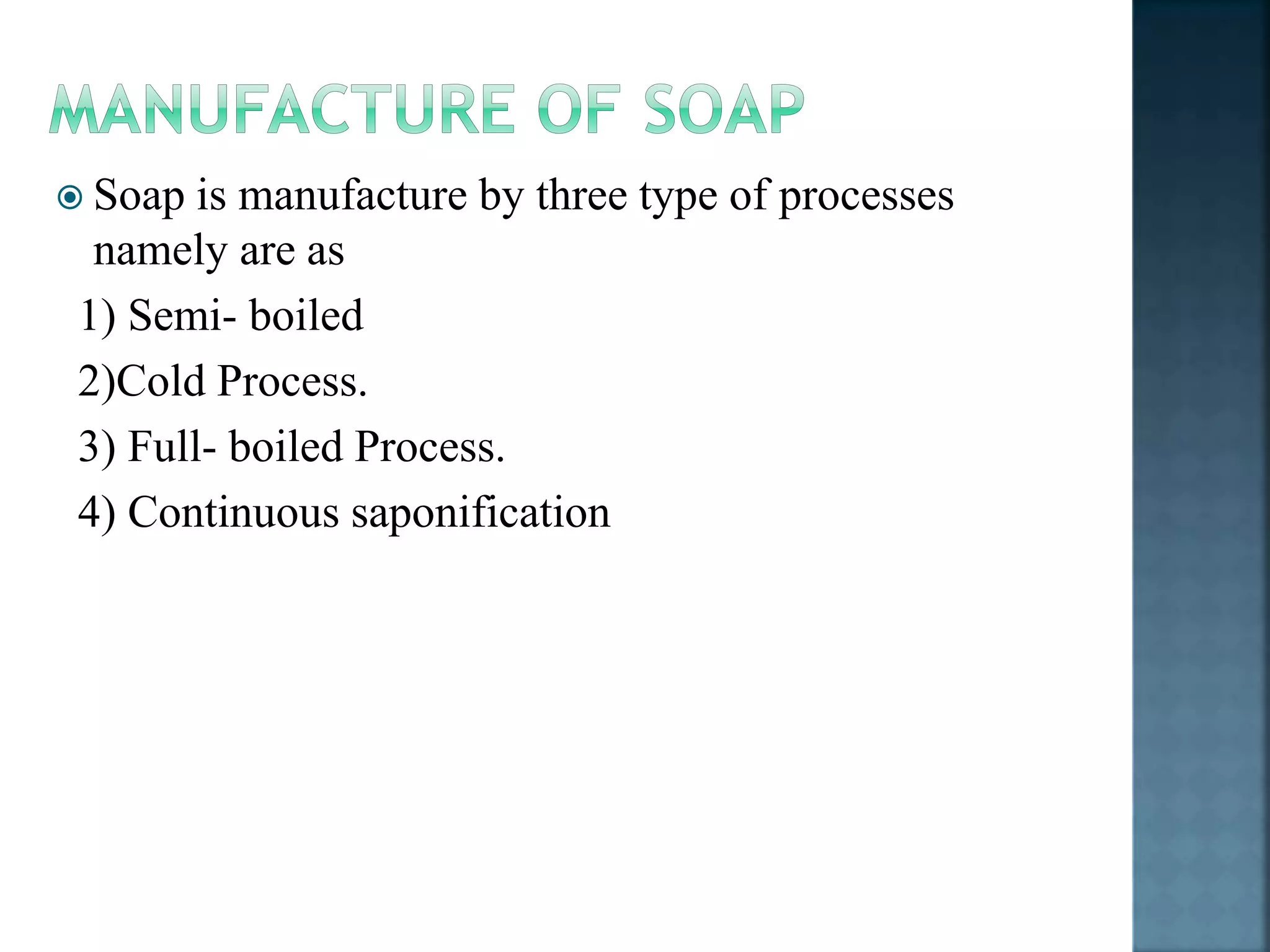 MANUFACTURE OF SOAP

Soap is manufacture by three type of processes namely are as

1) Semi- boiled

2)Cold Process.

3) Full- boiled Process.

4) Continuous saponification